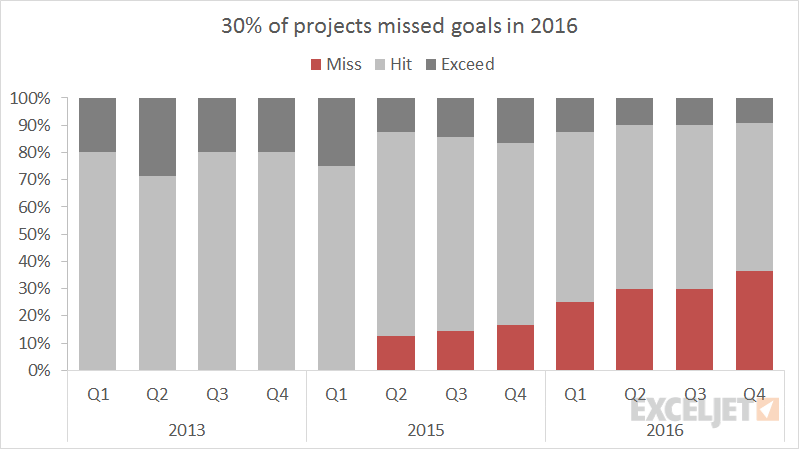 30% of projects missed goals in 2016

Miss Hit Exceed

100%
90%
80%
70%
60%
50%
40%
30%
20%
10%
0%

Q1 Q2 Q3 Q4 Q1 Q2 Q3 Q4 Q1 Q2 Q3 Q4

2013 2015 2016

EXCELJET